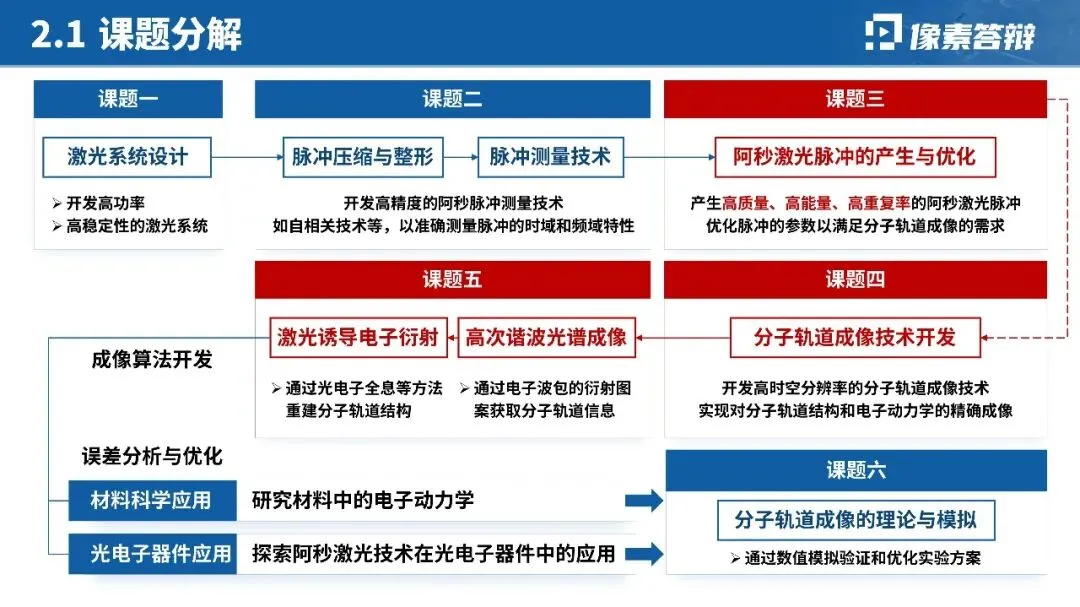 2.1 课题分解

像素答辩

课题一

激光系统设计

➢ 开发高功率
➢ 高稳定性的激光系统

课题二

脉冲压缩与整形

脉冲测量技术

开发高精度的阿秒脉冲测量技术
如自相关技术等，以准确测量脉冲的时域和频域特性

课题三

阿秒激光脉冲的产生与优化

产生高质量、高能量、高重复率的阿秒激光脉冲
优化脉冲的参数以满足分子轨道成像的需求

课题五

激光诱导电子衍射

高次谐波光谱成像

➢ 通过光电子全息等方法重建分子轨道结构

➢ 通过电子波包的衍射图案获取分子轨道信息

课题四

分子轨道成像技术开发

开发高时空分辨率的分子轨道成像技术
实现对分子轨道结构和电子动力学的精确成像

成像算法开发

误差分析与优化

材料科学应用

研究材料中的电子动力学

光电子器件应用

探索阿秒激光技术在光电子器件中的应用

课题六

分子轨道成像的理论与模拟

➢ 通过数值模拟验证和优化实验方案